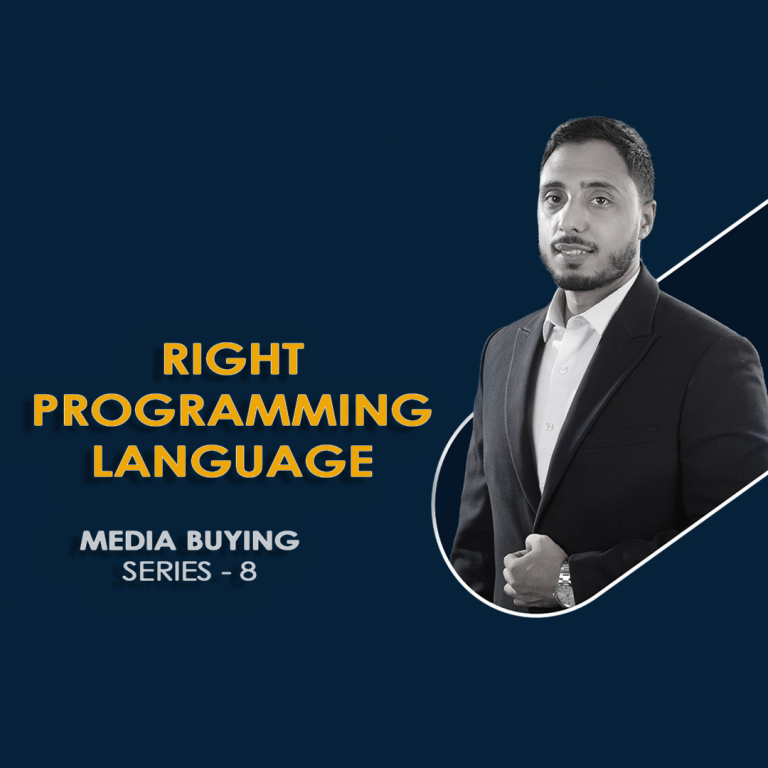 RIGHT PROGRAMMING LANGUAGE

MEDIA BUYING
SERIES - 8